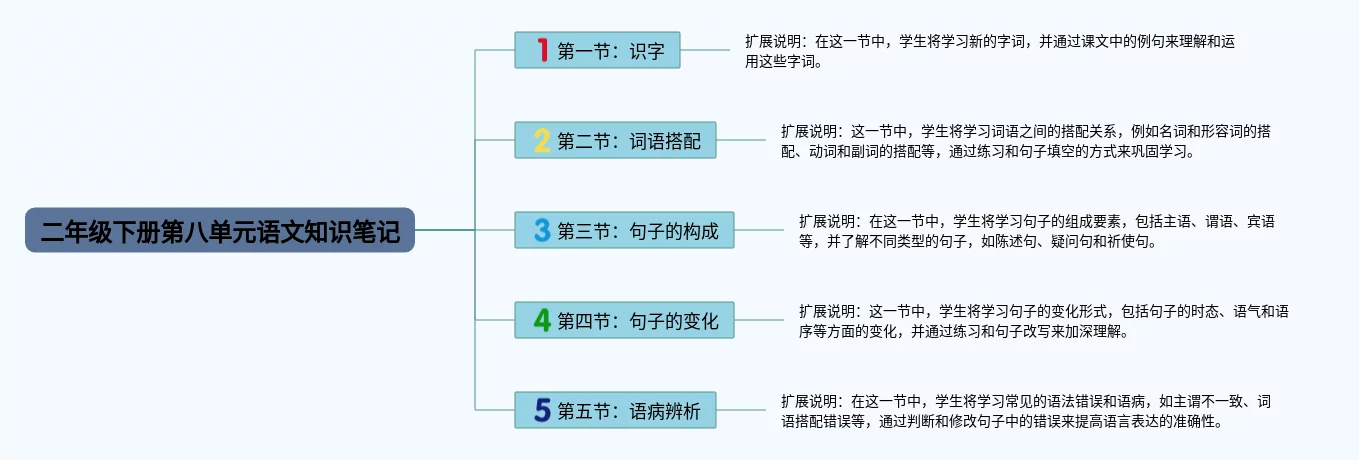 二年级下册第八单元语文知识笔记

1 第一节：识字

扩展说明：在这一节中，学生将学习新的字词，并通过课文中的例句来理解和运用这些字词。

2 第二节：词语搭配

扩展说明：这一节中，学生将学习词语之间的搭配关系，例如名词和形容词的搭配、动词和副词的搭配等，通过练习和句子填空的方式来巩固学习。

3 第三节：句子的构成

扩展说明：在这一节中，学生将学习句子的组成要素，包括主语、谓语、宾语等，并了解不同类型的句子，如陈述句、疑问句和祈使句。

4 第四节：句子的变化

扩展说明：这一节中，学生将学习句子的变化形式，包括句子的时态、语气和语序等方面的变化，并通过练习和句子改写来加深理解。

5 第五节：语病辨析

扩展说明：在这一节中，学生将学习常见的语法错误和语病，如主谓不一致、词语搭配错误等，通过判断和修改句子中的错误来提高语言表达的准确性。